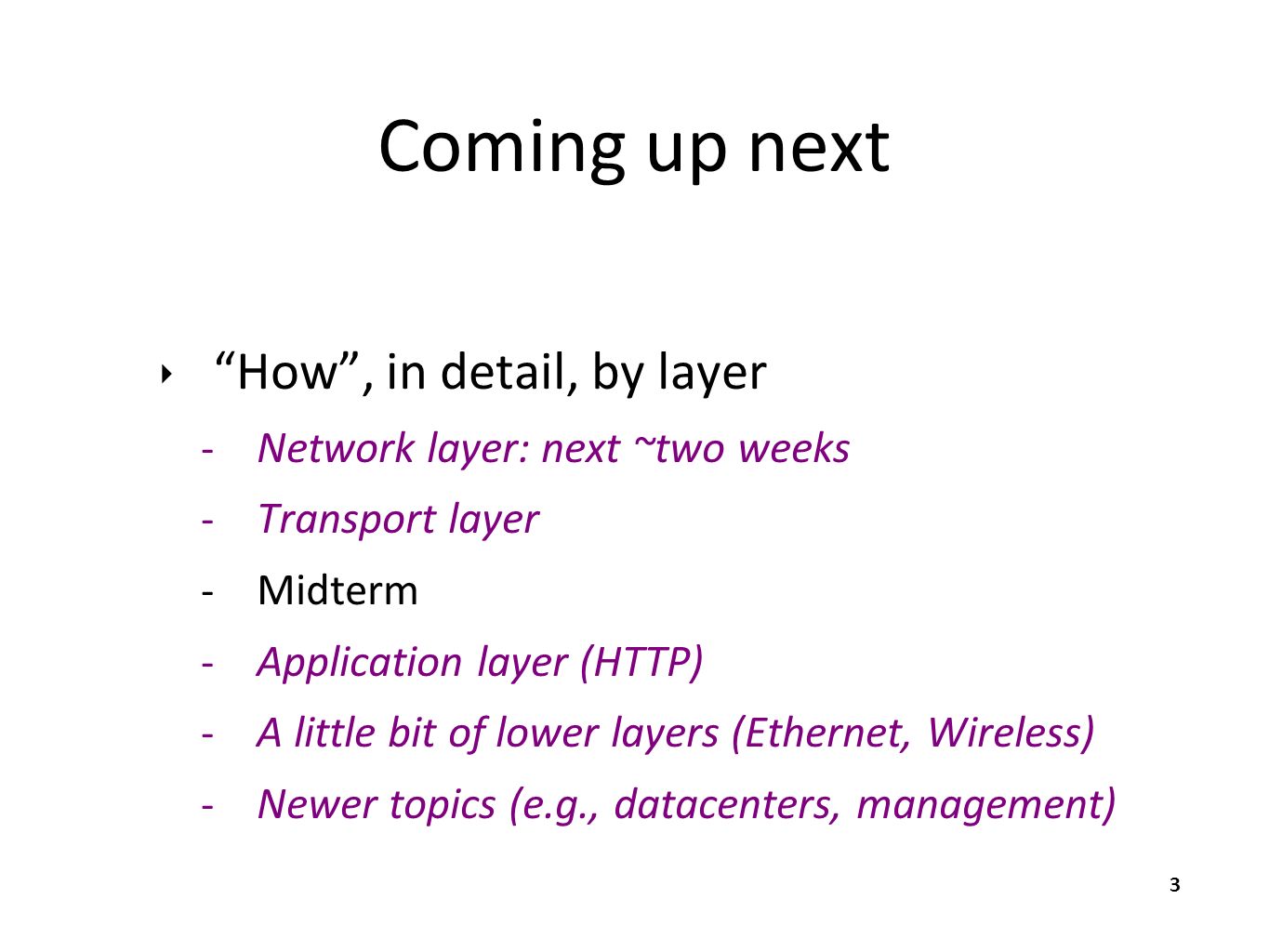 Coming up next

‣ “How”, in detail, by layer
- Network layer: next ~two weeks
- Transport layer
- Midterm
- Application layer (HTTP)
- A little bit of lower layers (Ethernet, Wireless)
- Newer topics (e.g., datacenters, management)

3